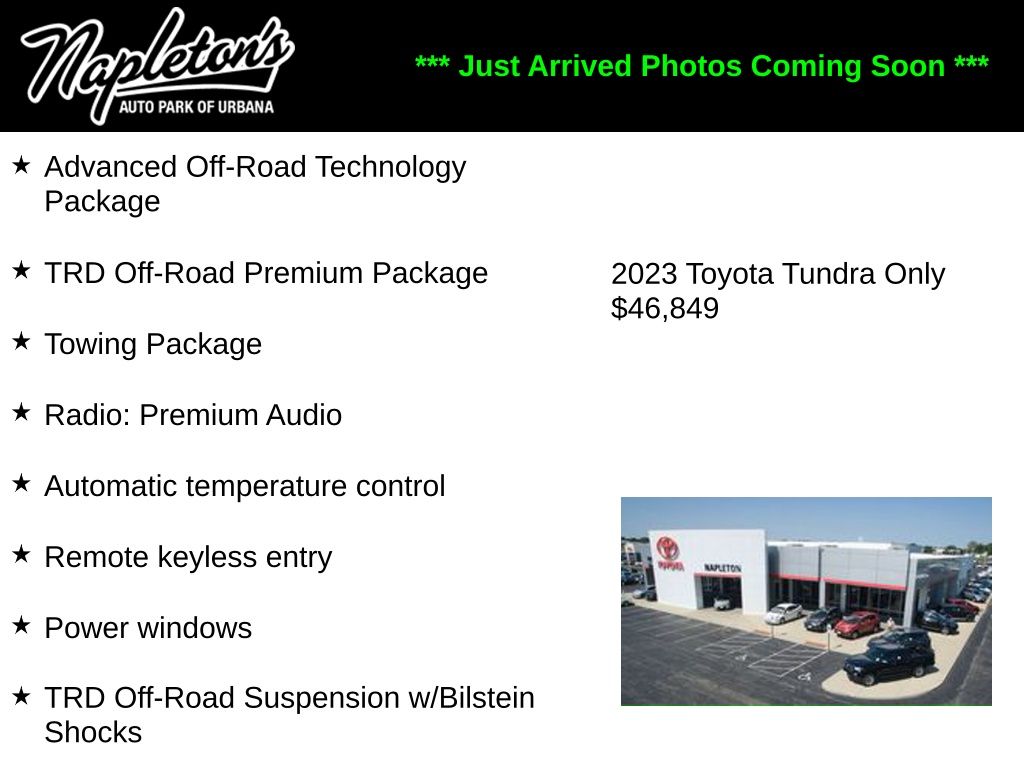 Napleton's
AUTO PARK OF URBANA

*** Just Arrived Photos Coming Soon ***

★ Advanced Off-Road Technology Package

★ TRD Off-Road Premium Package

★ Towing Package

★ Radio: Premium Audio

★ Automatic temperature control

★ Remote keyless entry

★ Power windows

★ TRD Off-Road Suspension w/Bilstein Shocks

2023 Toyota Tundra Only $46,849

TOYOTA
NAPLETON